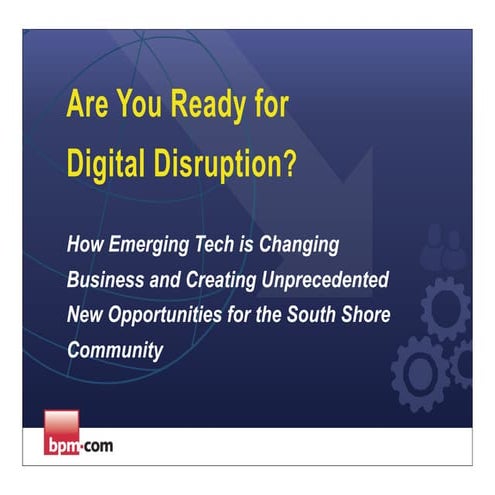 Are You Ready for Digital Disruption?

How Emerging Tech is Changing Business and Creating Unprecedented New Opportunities for the South Shore Community

bpm·com